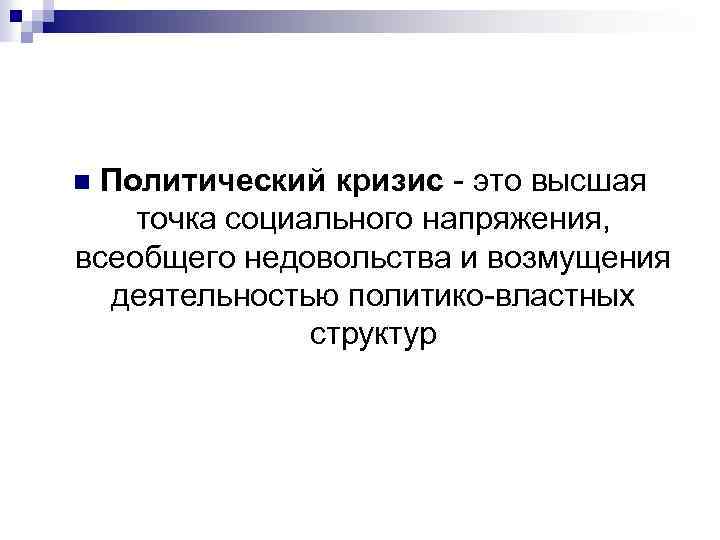 Политический кризис - это высшая точка социального напряжения, всеобщего недовольства и возмущения деятельностью политико-властных структур